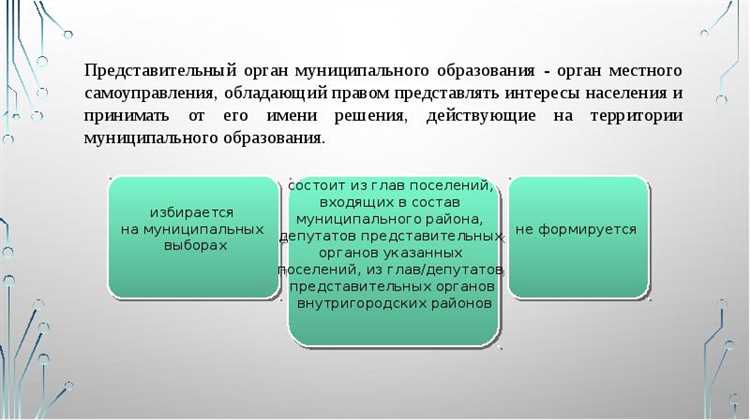 Представительный орган муниципального образования - орган местного самоуправления, обладающий правом представлять интересы населения и принимать от его имени решения, действующие на территории муниципального образования.

избирается на муниципальных выборах

состоит из глав поселений, входящих в состав муниципального района, депутатов представительных органов указанных поселений, из глав/депутатов представительных органов внутригородских районов

не формируется